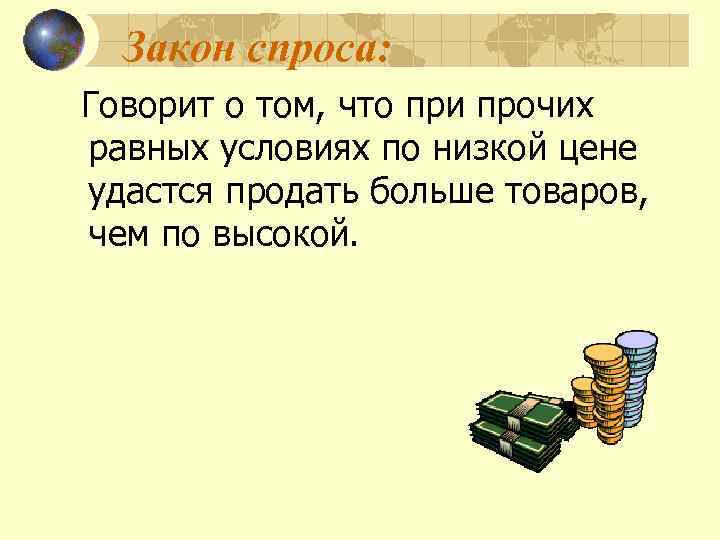 Закон спроса:

Говорит о том, что при прочих равных условиях по низкой цене удастся продать больше товаров, чем по высокой.